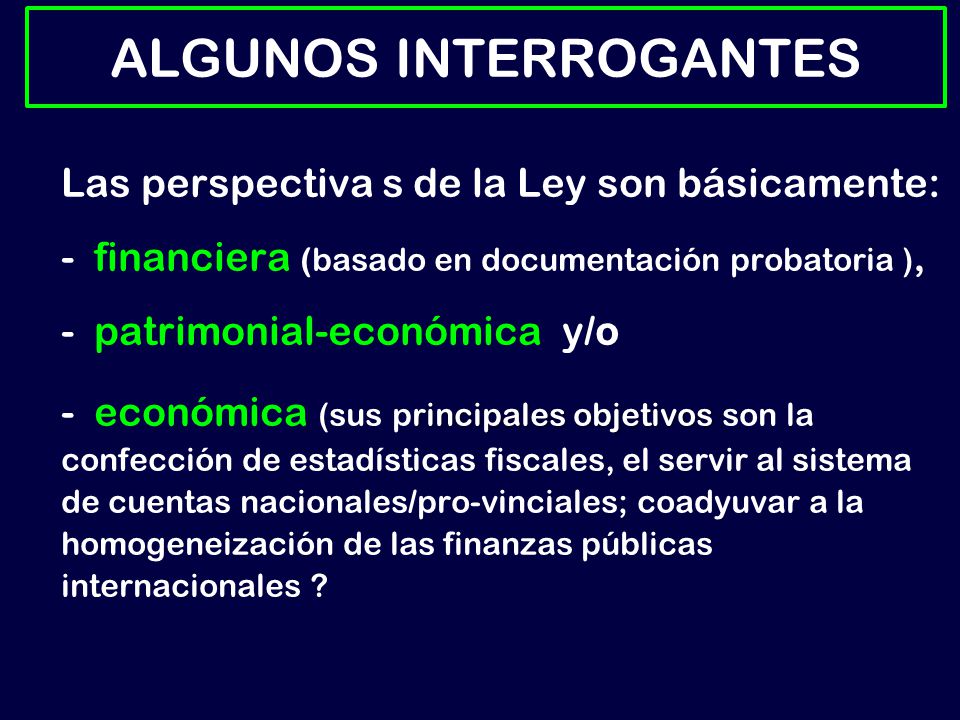 ALGUNOS INTERROGANTES

Las perspectiva s de la Ley son básicamente:

- financiera (basado en documentación probatoria ),

- patrimonial-económica y/o

- económica (sus principales objetivos son la confección de estadísticas fiscales, el servir al sistema de cuentas nacionales/pro-vinciales; coadyuvar a la homogeneización de las finanzas públicas internacionales ?